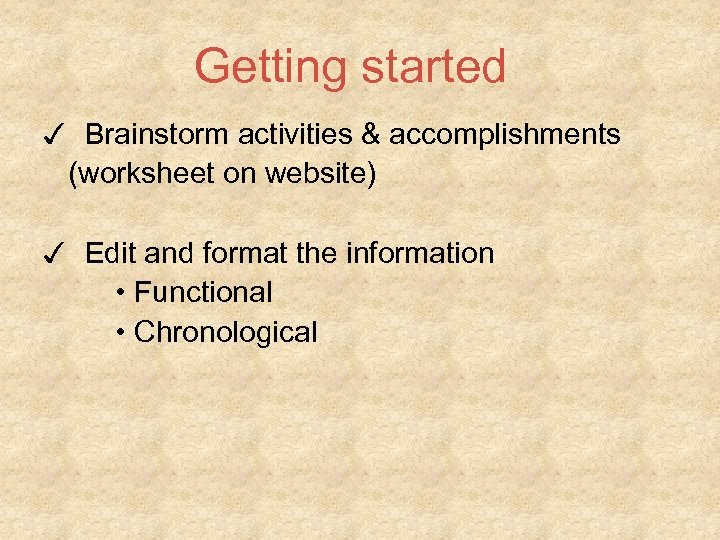 Getting started

✓ Brainstorm activities & accomplishments (worksheet on website)

✓ Edit and format the information
• Functional
• Chronological